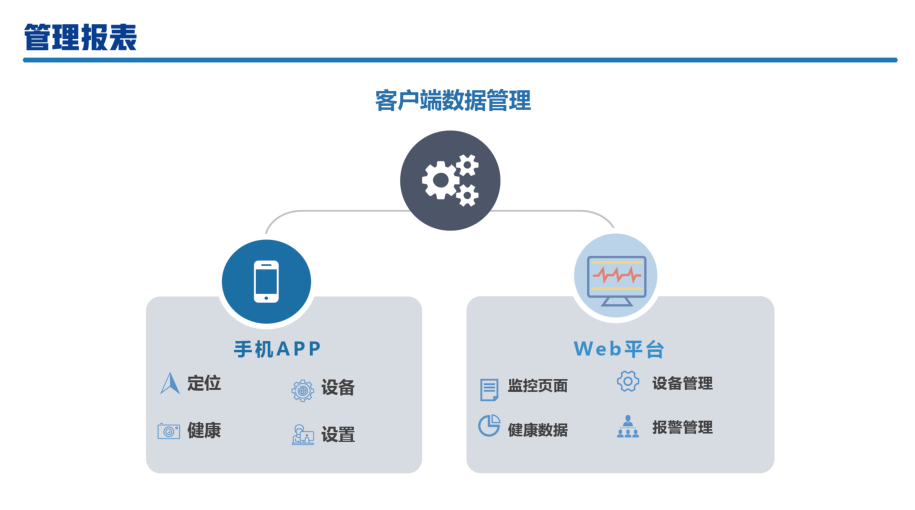 管理报表

客户端数据管理

手机APP

定位

设备

健康

设置

Web平台

监控页面

设备管理

健康数据

报警管理